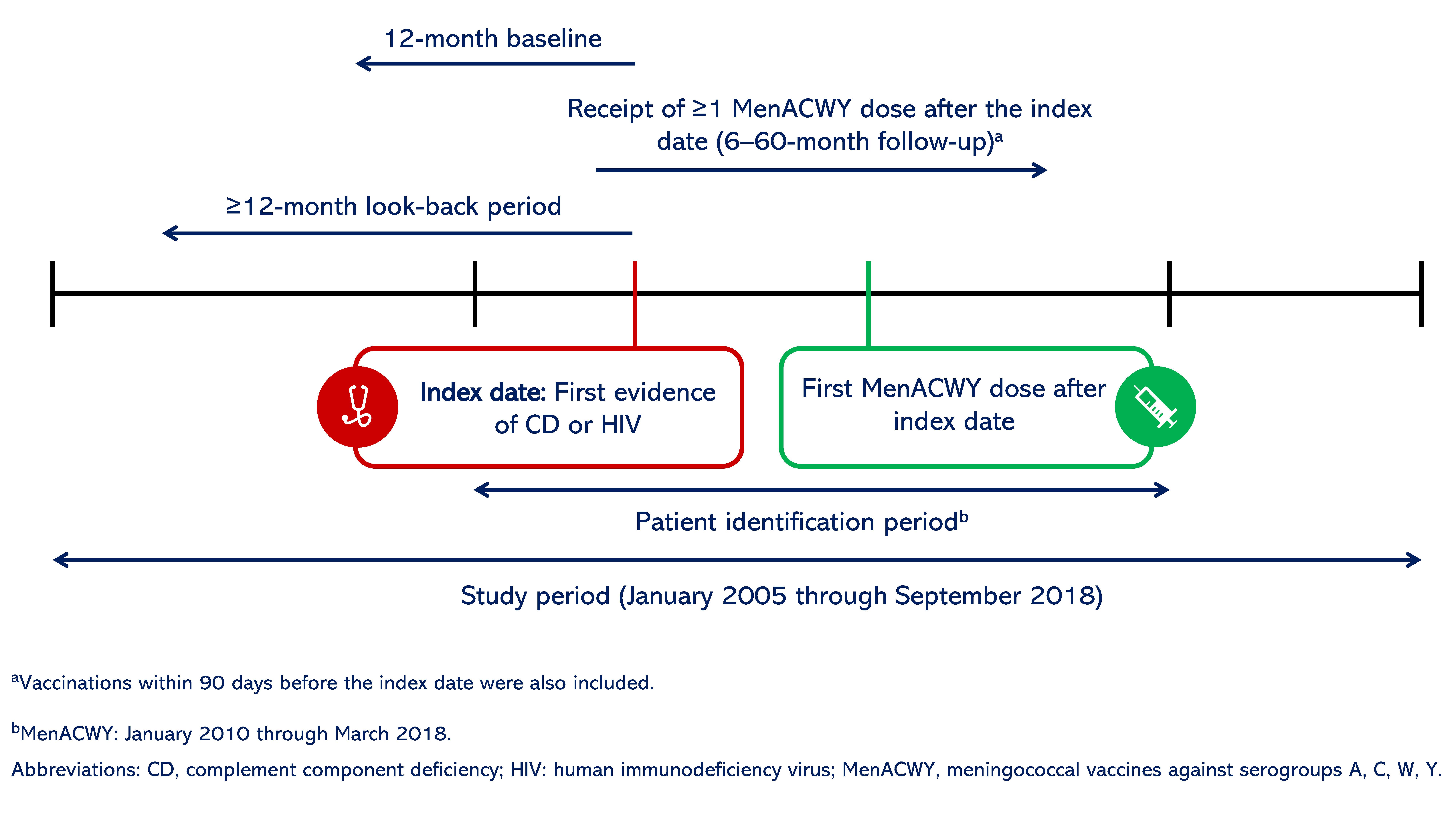 12-month baseline

Receipt of ≥1 MenACWY dose after the index date (6–60-month follow-up)$^a$

≥12-month look-back period

Index date: First evidence of CD or HIV

First MenACWY dose after index date

Patient identification period$^b$

Study period (January 2005 through September 2018)

$^a$Vaccinations within 90 days before the index date were also included.

$^b$MenACWY: January 2010 through March 2018.

Abbreviations: CD, complement component deficiency; HIV: human immunodeficiency virus; MenACWY, meningococcal vaccines against serogroups A, C, W, Y.